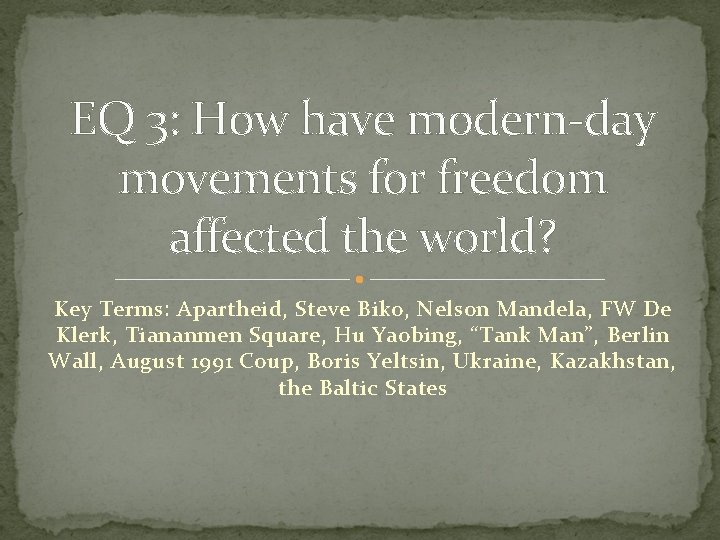 EQ 3: How have modern-day movements for freedom affected the world?

Key Terms: Apartheid, Steve Biko, Nelson Mandela, FW De Klerk, Tiananmen Square, Hu Yaobing, “Tank Man”, Berlin Wall, August 1991 Coup, Boris Yeltsin, Ukraine, Kazakhstan, the Baltic States